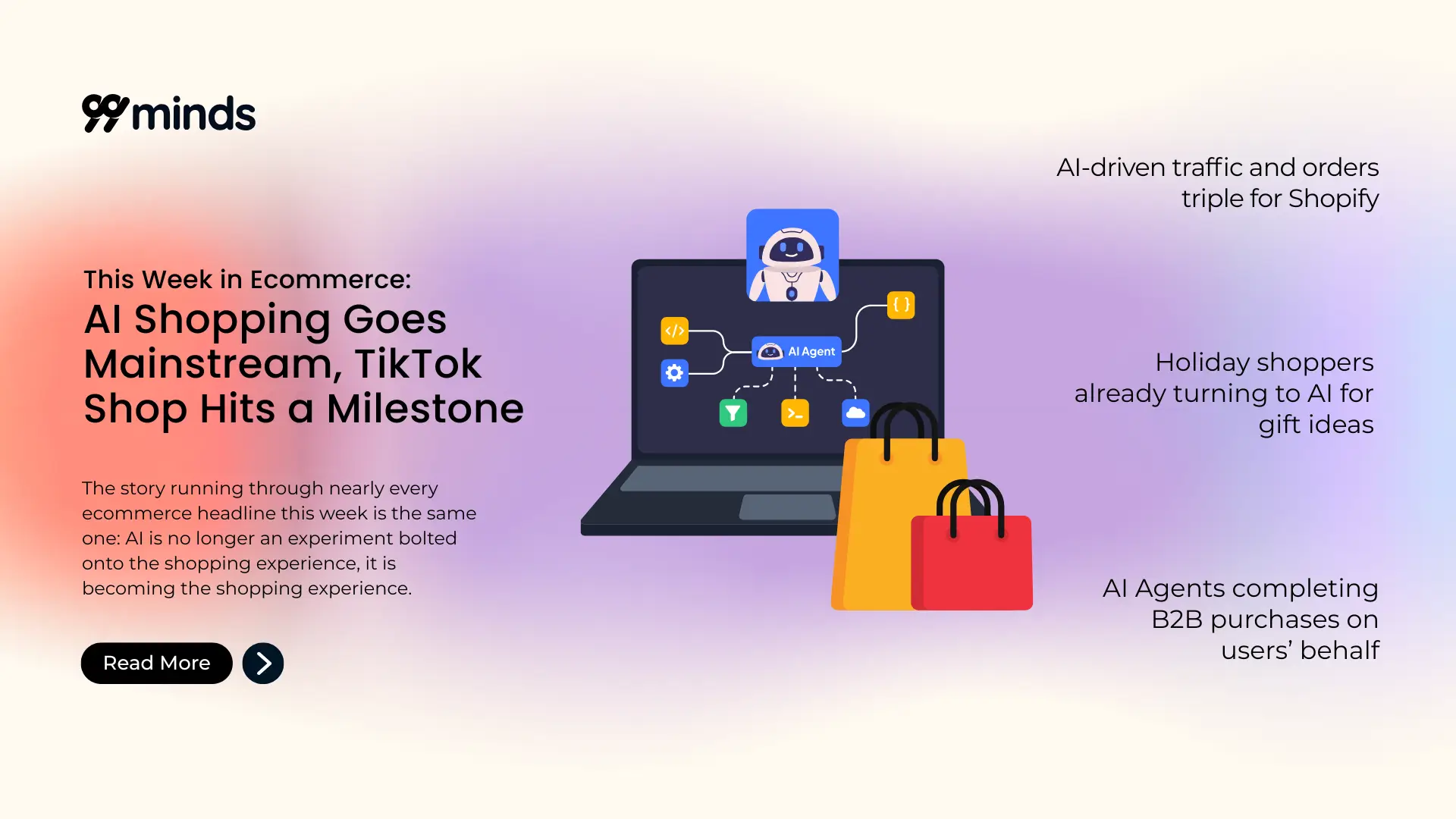 99minds

This Week in Ecommerce:
AI Shopping Goes Mainstream, TikTok Shop Hits a Milestone

The story running through nearly every ecommerce headline this week is the same one: AI is no longer an experiment bolted onto the shopping experience, it is becoming the shopping experience.

Read More

AI Agent

AI-driven traffic and orders triple for Shopify

Holiday shoppers already turning to AI for gift ideas

AI Agents completing B2B purchases on users' behalf